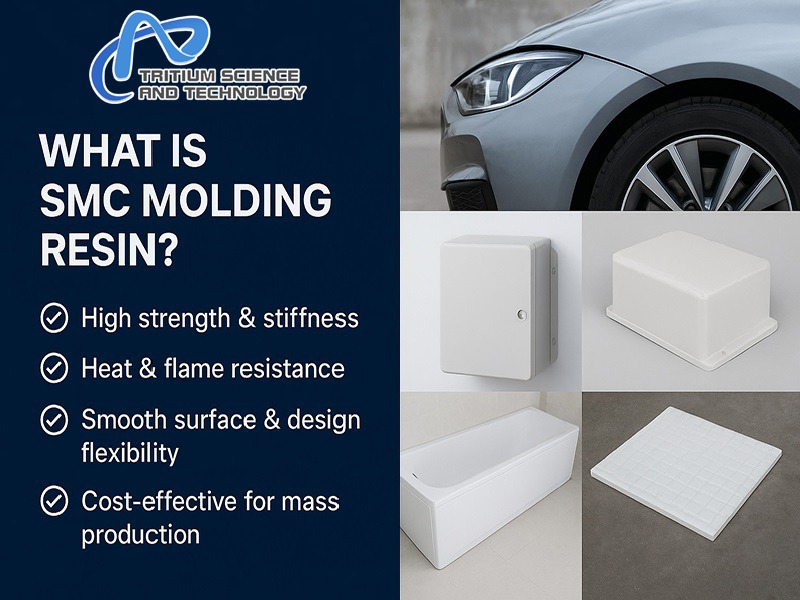 TRITIUM SCIENCE AND TECHNOLOGY

WHAT IS SMC MOLDING RESIN?

High strength & stiffness

Heat & flame resistance

Smooth surface & design flexibility

Cost-effective for mass production